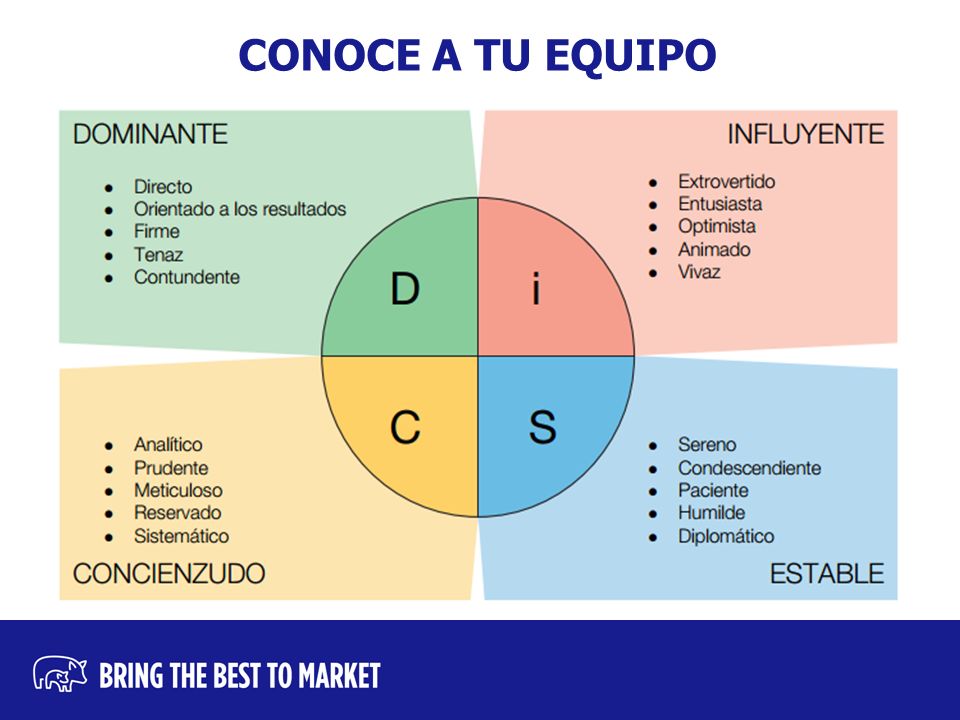 CONOCE A TU EQUIPO

DOMINANTE

- Directo
- Orientado a los resultados
- Firme
- Tenaz
- Contundente

INFLUYENTE

- Extrovertido
- Entusiasta
- Optimista
- Animado
- Vivaz

D

i

C

S

- Analítico
- Prudente
- Meticuloso
- Reservado
- Sistemático

CONCIENZUDO

- Sereno
- Condescendiente
- Paciente
- Humilde
- Diplomático

ESTABLE

BRING THE BEST TO MARKET